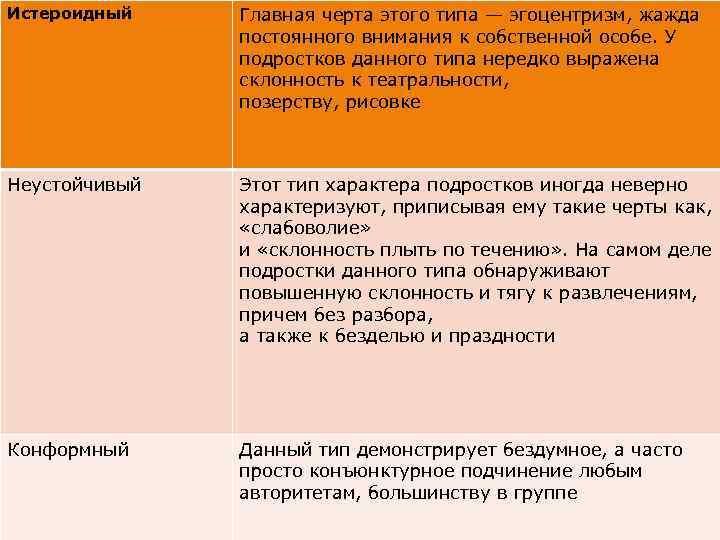 | Истероидный | Главная черта этого типа — эгоцентризм, жажда постоянного внимания к собственной особе. У подростков данного типа нередко выражена склонность к театральности, позерству, рисовке |
|---|---|
| Неустойчивый | Этот тип характера подростков иногда неверно характеризуют, приписывая ему такие черты как, «слабоволие» и «склонность плыть по течению». На самом деле подростки данного типа обнаруживают повышенную склонность и тягу к развлечениям, причем без разбора, а также к безделью и праздности |
| Конформный | Данный тип демонстрирует бездумное, а часто просто конъюнктурное подчинение любым авторитетам, большинству в группе |